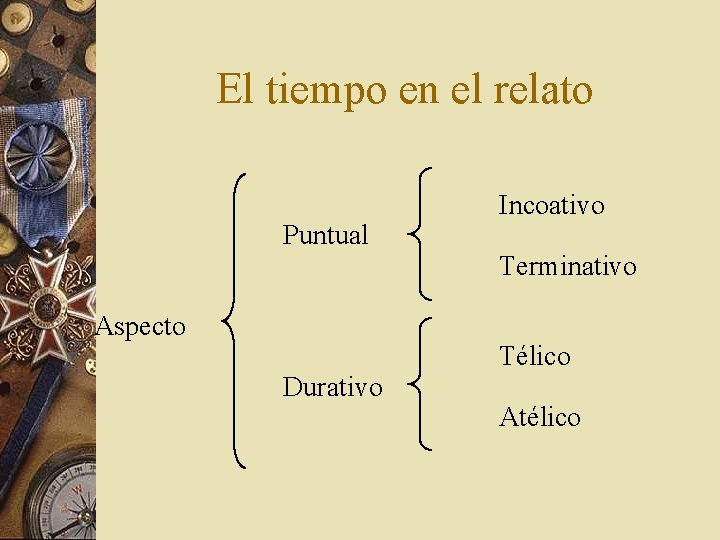 El tiempo en el relato

Aspecto

Puntual

Incoativo

Terminativo

Durativo

Télico

Atélico